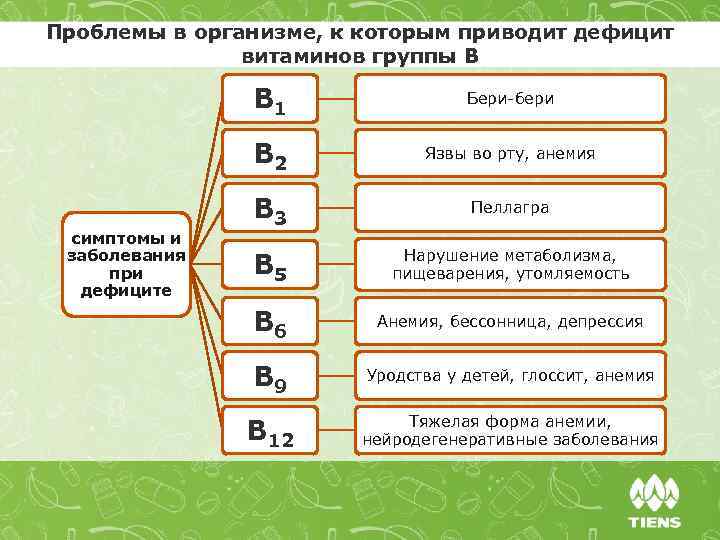 Проблемы в организме, к которым приводит дефицит витаминов группы В

симптомы и заболевания при дефиците

$B_1$

Бери-бери

$B_2$

Язвы во рту, анемия

$B_3$

Пеллагра

$B_5$

Нарушение метаболизма, пищеварения, утомляемость

$B_6$

Анемия, бессонница, депрессия

$B_9$

Уродства у детей, глоссит, анемия

$B_{12}$

Тяжелая форма анемии, нейродегенеративные заболевания

TIENS